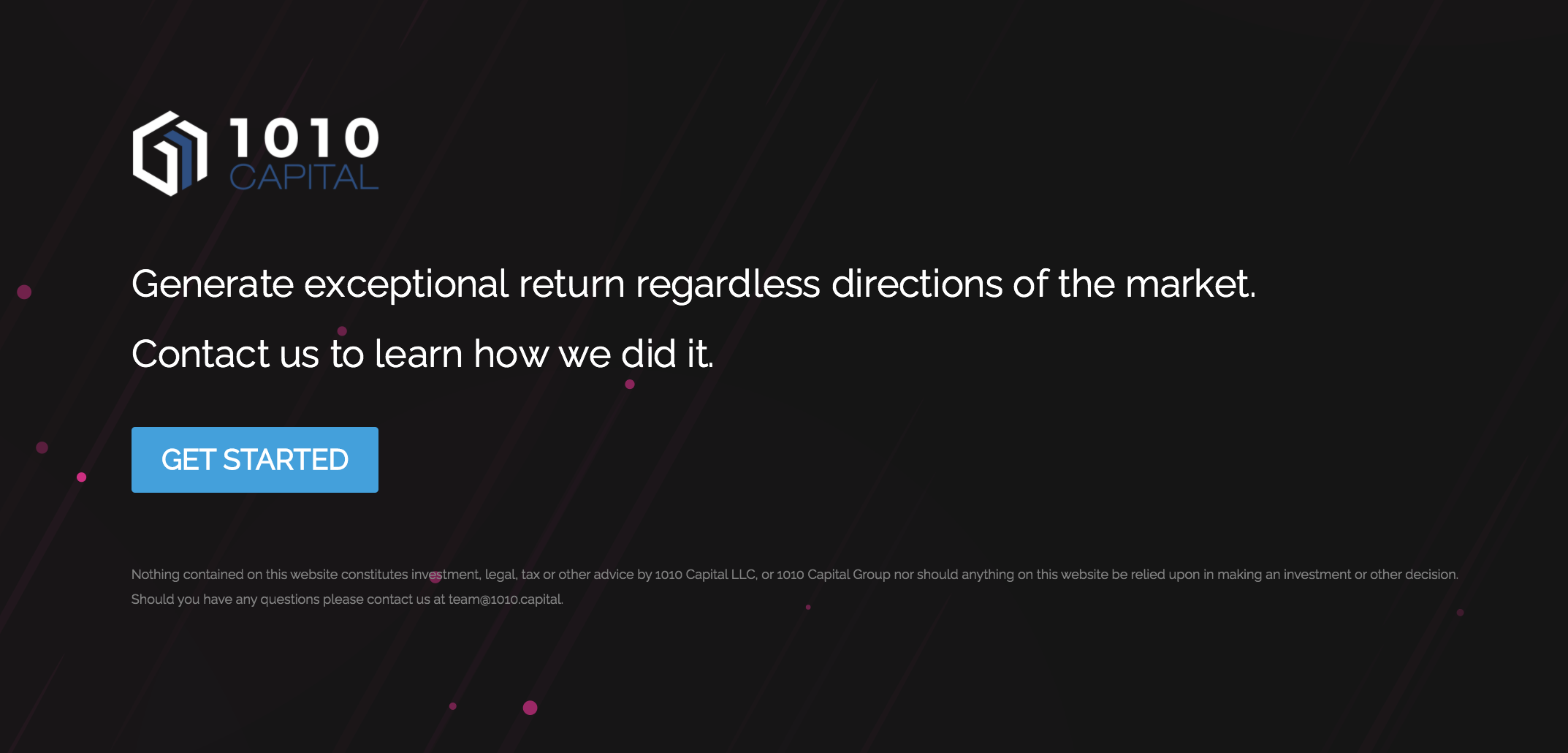 1010
CAPITAL

Generate exceptional return regardless directions of the market.

Contact us to learn how we did it.

GET STARTED

Nothing contained on this website constitutes investment, legal, tax or other advice by 1010 Capital LLC, or 1010 Capital Group nor should anything on this website be relied upon in making an investment or other decision. Should you have any questions please contact us at team@1010.capital.